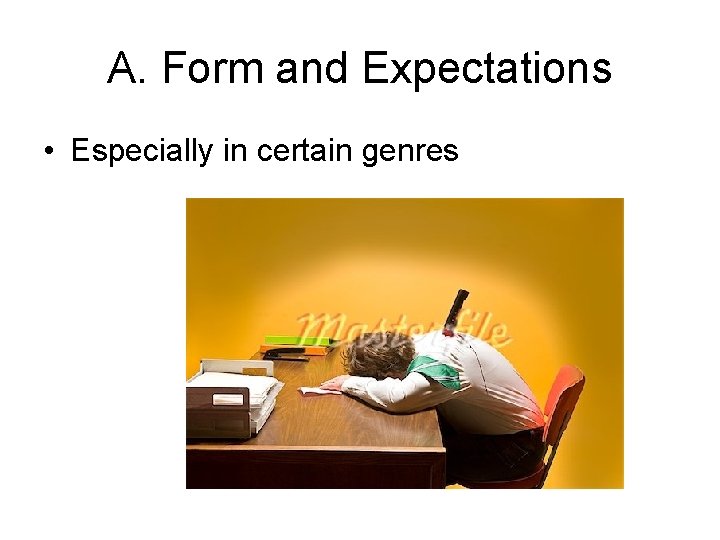 A. Form and Expectations

• Especially in certain genres

Masterfile